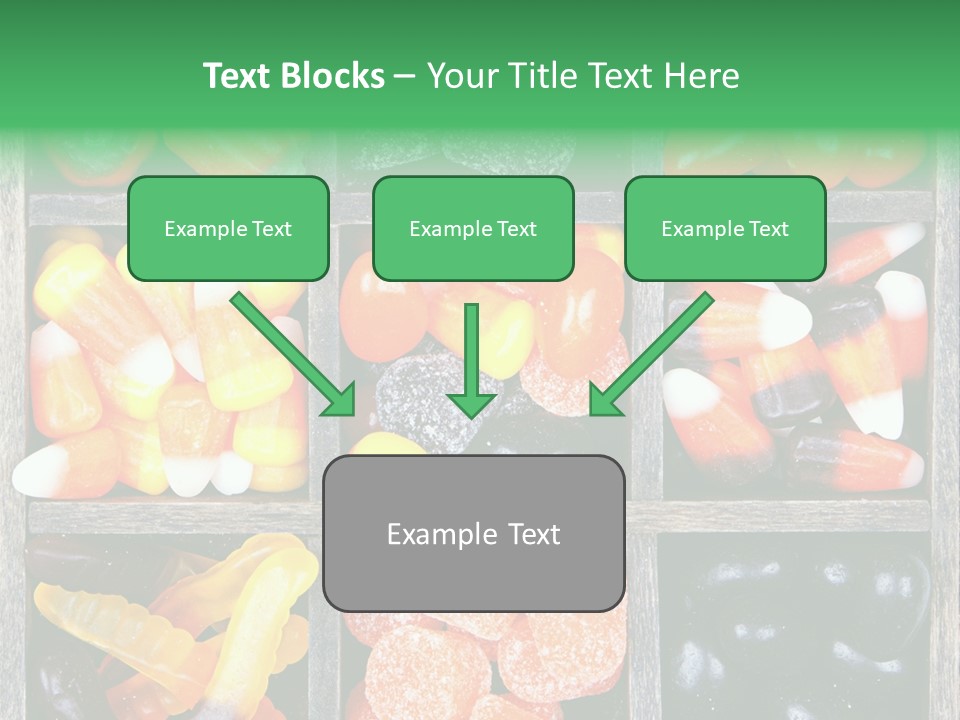 Text Blocks – Your Title Text Here

Example Text

Example Text

Example Text

Example Text